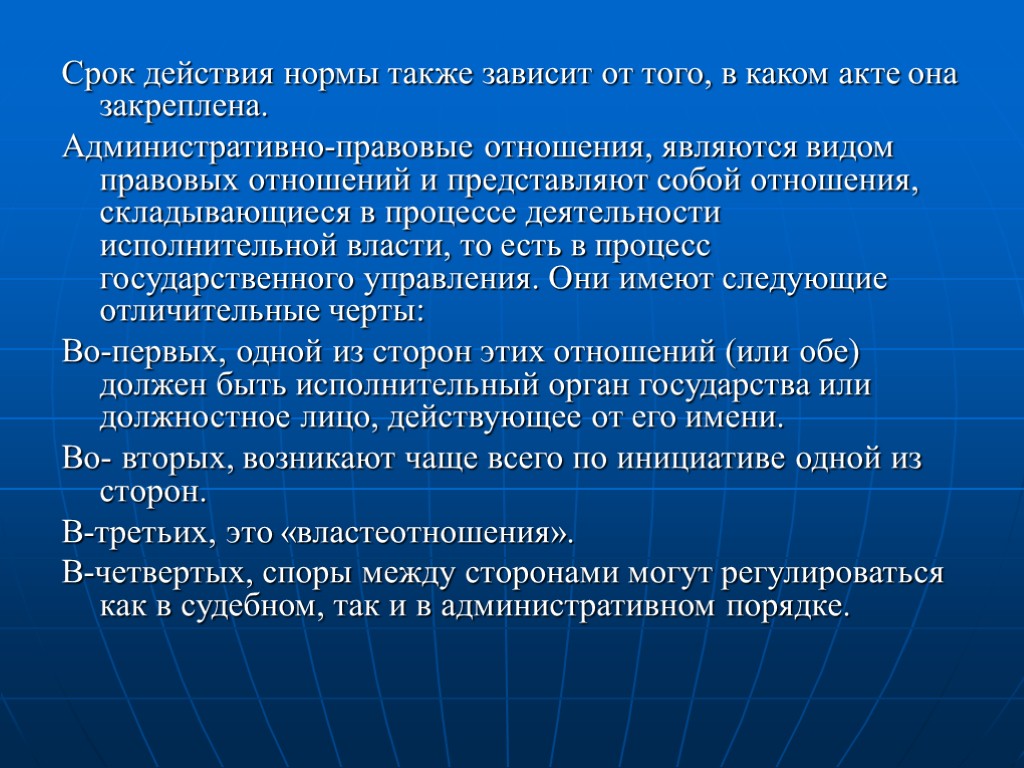 Срок действия нормы также зависит от того, в каком акте она закреплена.

Административно-правовые отношения, являются видом правовых отношений и представляют собой отношения, складывающиеся в процессе деятельности исполнительной власти, то есть в процесс государственного управления. Они имеют следующие отличительные черты:

Во-первых, одной из сторон этих отношений (или обе) должен быть исполнительный орган государства или должностное лицо, действующее от его имени.

Во- вторых, возникают чаще всего по инициативе одной из сторон.

В-третьих, это «властеотношения».

В-четвертых, споры между сторонами могут регулироваться как в судебном, так и в административном порядке.